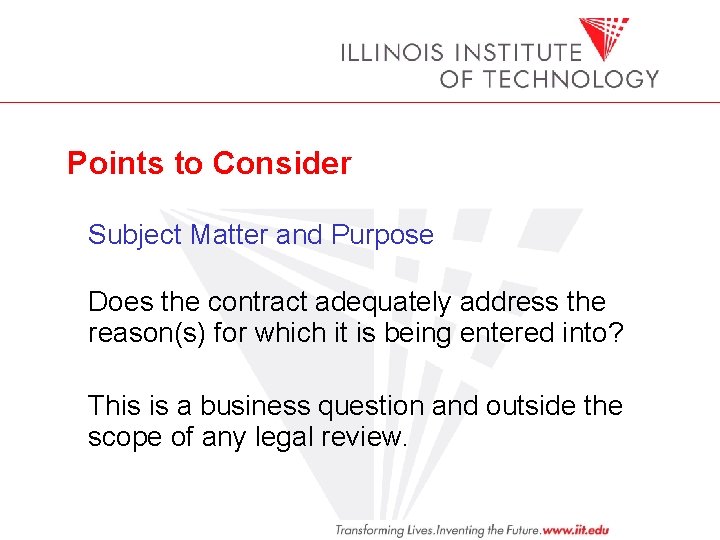 ILLINOIS INSTITUTE OF TECHNOLOGY

Points to Consider

Subject Matter and Purpose

Does the contract adequately address the reason(s) for which it is being entered into?

This is a business question and outside the scope of any legal review.

Transforming Lives.Inventing the Future.www.iit.edu